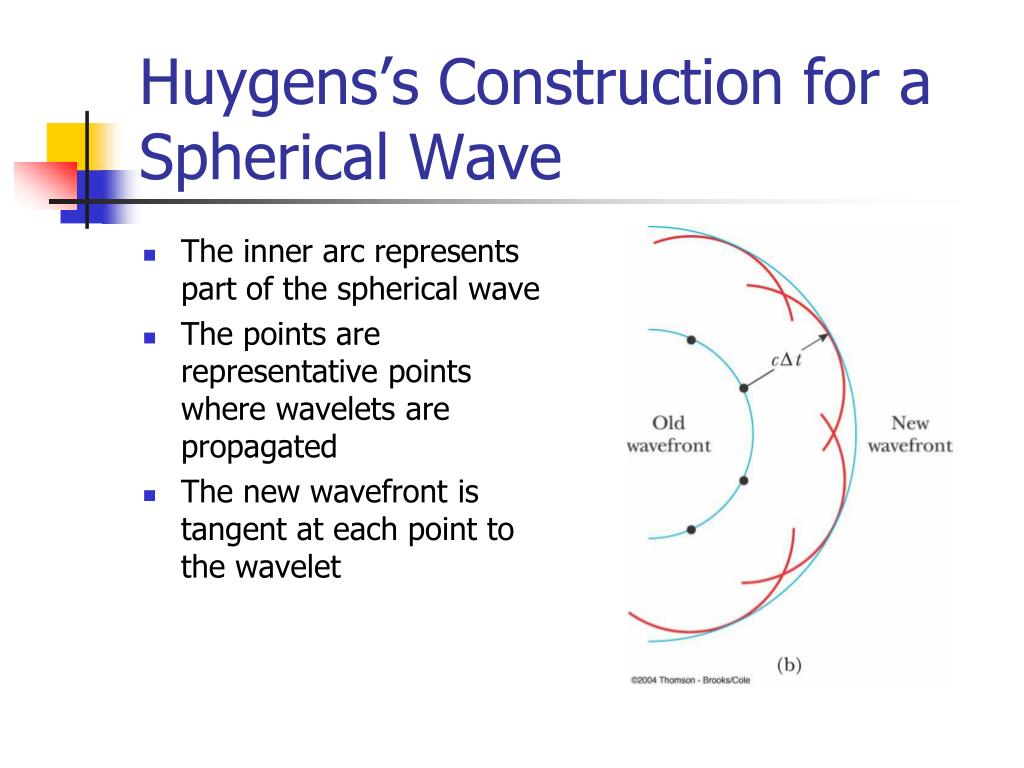 Huygens's Construction for a Spherical Wave

- The inner arc represents part of the spherical wave
- The points are representative points where wavelets are propagated
- The new wavefront is tangent at each point to the wavelet

$c\Delta t$

Old wavefront

New wavefront

(b)

©2004 Thomson - Brooks/Cole